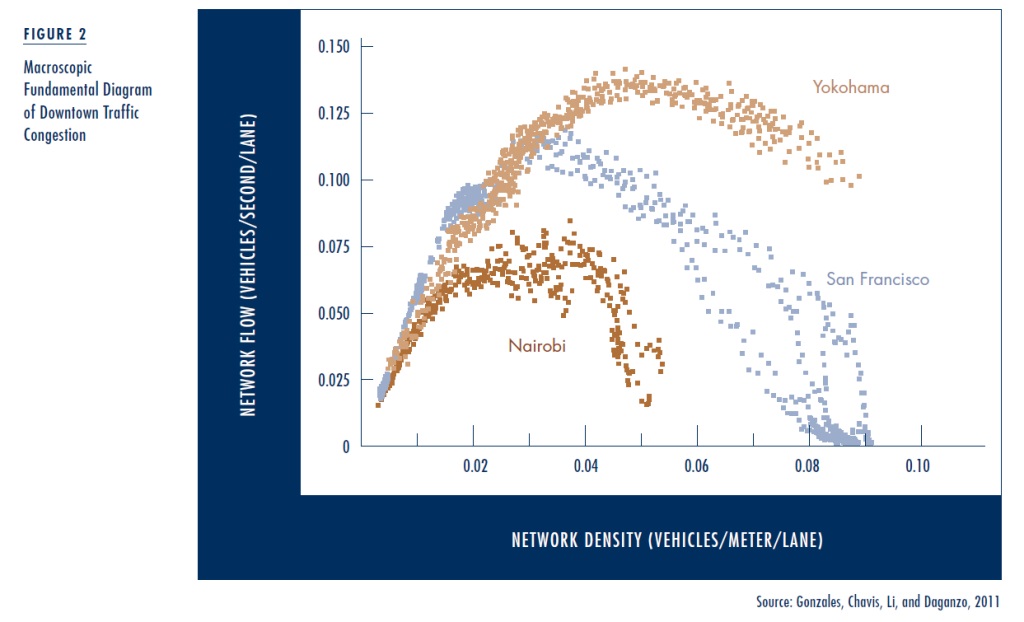 FIGURE 2

Macroscopic Fundamental Diagram of Downtown Traffic Congestion

NETWORK FLOW (VEHICLES/SECOND/LANE)

0.150
0.125
0.100
0.075
0.050
0.025
0

Yokohama
San Francisco
Nairobi

0.02
0.04
0.06
0.08
0.10

NETWORK DENSITY (VEHICLES/METER/LANE)

Source: Gonzales, Chavis, Li, and Daganzo, 2011